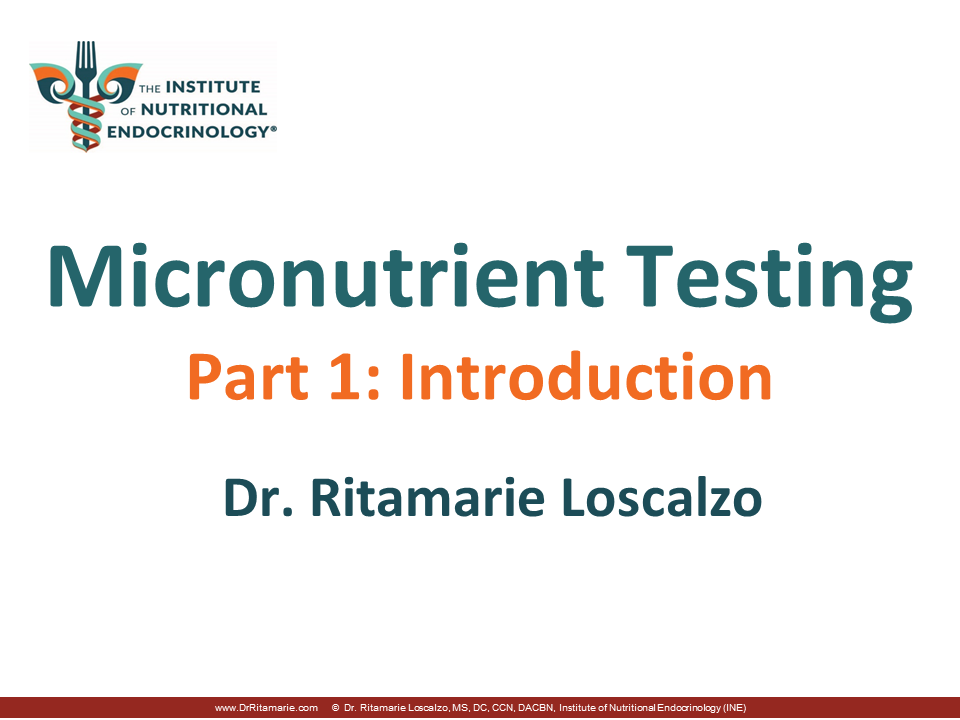 THE INSTITUTE OF NUTRITIONAL ENDOCRINOLOGY®

Micronutrient Testing

Part 1: Introduction

Dr. Ritamarie Loscalzo

www.DrRitamarie.com © Dr. Ritamarie Loscalzo, MS, DC, CCN, DACBN, Institute of Nutritional Endocrinology (INE)